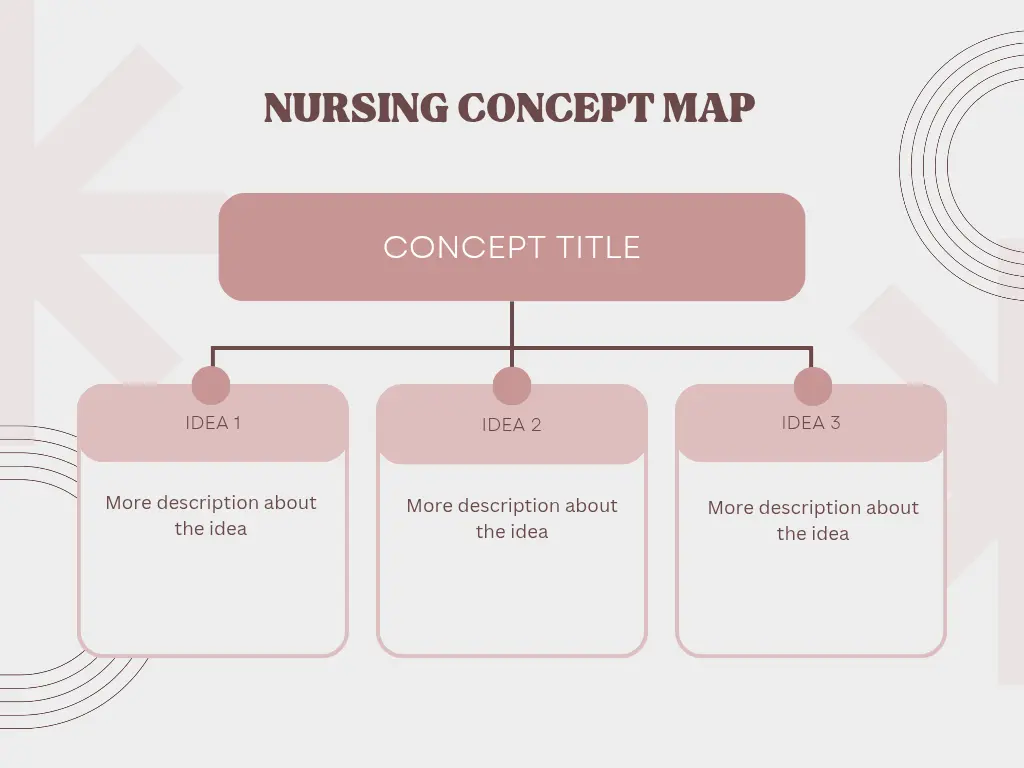 NURSING CONCEPT MAP

CONCEPT TITLE

IDEA 1

More description about the idea

IDEA 2

More description about the idea

IDEA 3

More description about the idea